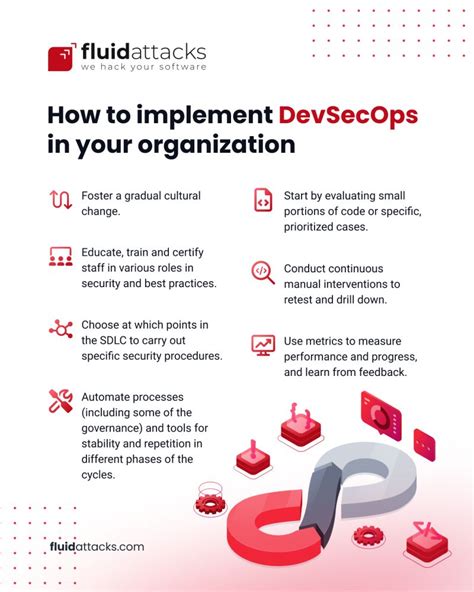 fluidattacks
we hack your software

How to implement DevSecOps in your organization

Foster a gradual cultural change.

Educate, train and certify staff in various roles in security and best practices.

Choose at which points in the SDLC to carry out specific security procedures.

Automate processes (including some of the governance) and tools for stability and repetition in different phases of the cycles.

Start by evaluating small portions of code or specific, prioritized cases.

Conduct continuous manual interventions to retest and drill down.

Use metrics to measure performance and progress, and learn from feedback.

fluidattacks.com